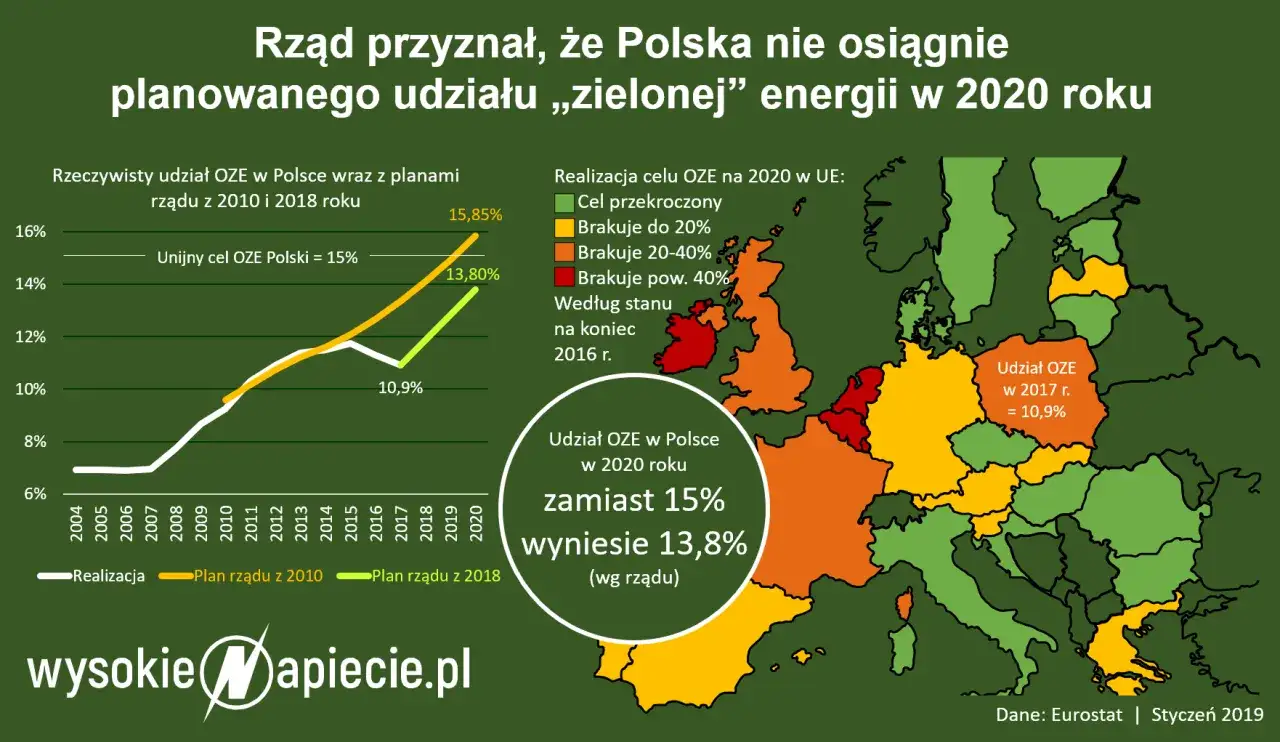 Rząd przyznał, że Polska nie osiągnie planowanego udziału „zielonej” energii w 2020 roku

Rzeczywisty udział OZE w Polsce wraz z planami rządu z 2010 i 2018 roku

16%
14%
12%
10%
8%
6%

Unijny cel OZE Polski = 15%

15,85%
13,80%
10,9%

2004 2005 2006 2007 2008 2009 2010 2011 2012 2013 2014 2015 2016 2017 2018 2019 2020

Realizacja   Plan rządu z 2010   Plan rządu z 2018

Realizacja celu OZE na 2020 w UE:
Cel przekroczony
Brakuje do 20%
Brakuje 20-40%
Brakuje pow. 40%
Według stanu na koniec 2016 r.

Udział OZE w 2017 r. = 10,9%

Udział OZE w Polsce w 2020 roku
zamiast 15%
wyniesie 13,8%
(wg rządu)

wysokieNapiecie.pl

Dane: Eurostat | Styczeń 2019